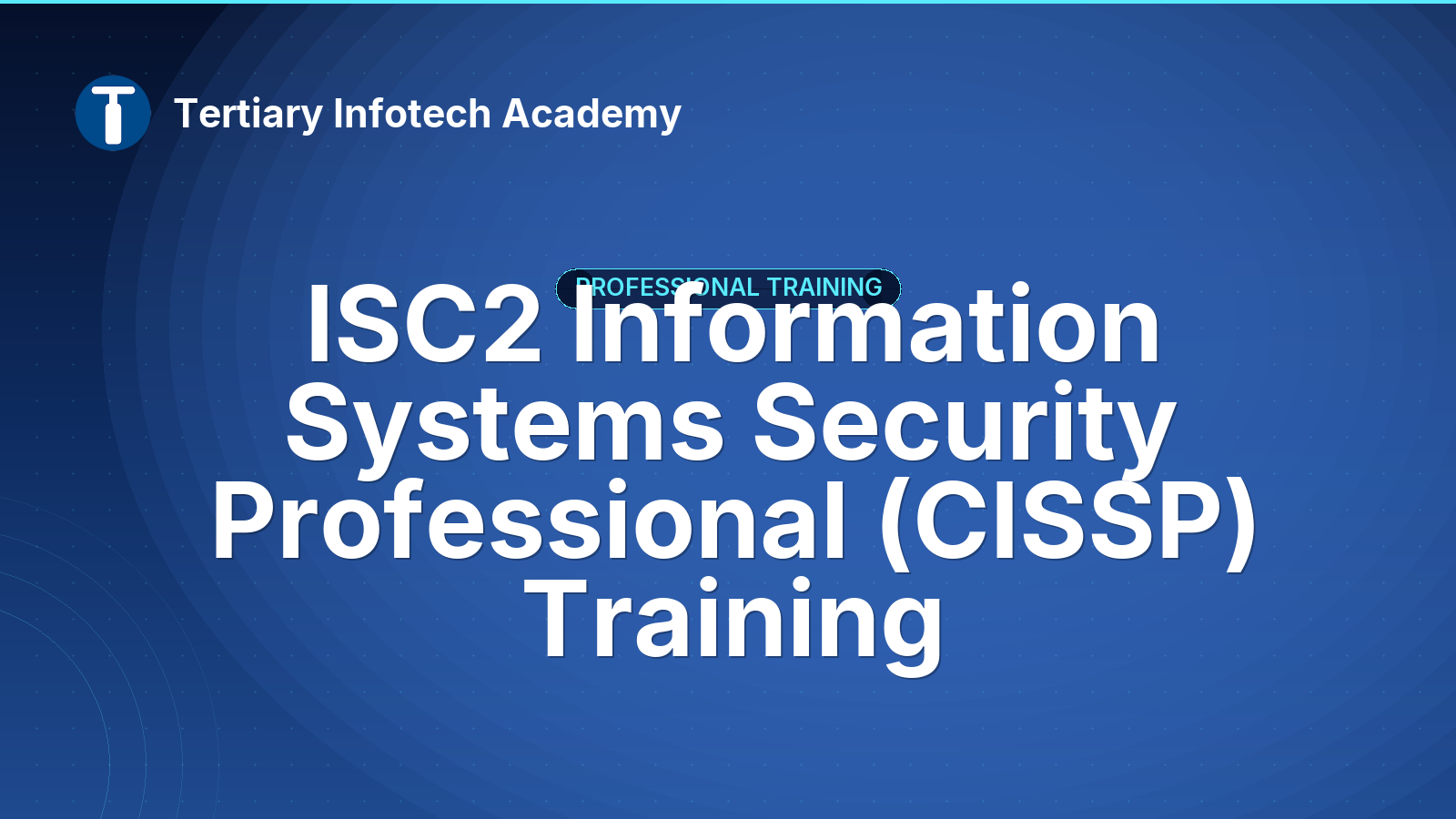 Tertiary Infotech Academy

PROFESSIONAL TRAINING

ISC2 Information Systems Security Professional (CISSP) Training